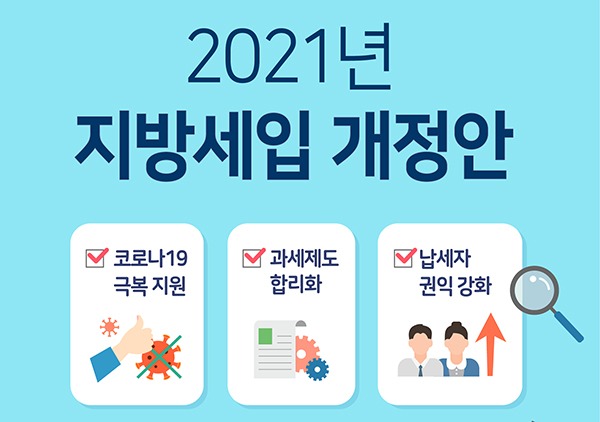 2021년
지방세입 개정안

코로나19 극복 지원

과세제도 합리화

납세자 권익 강화